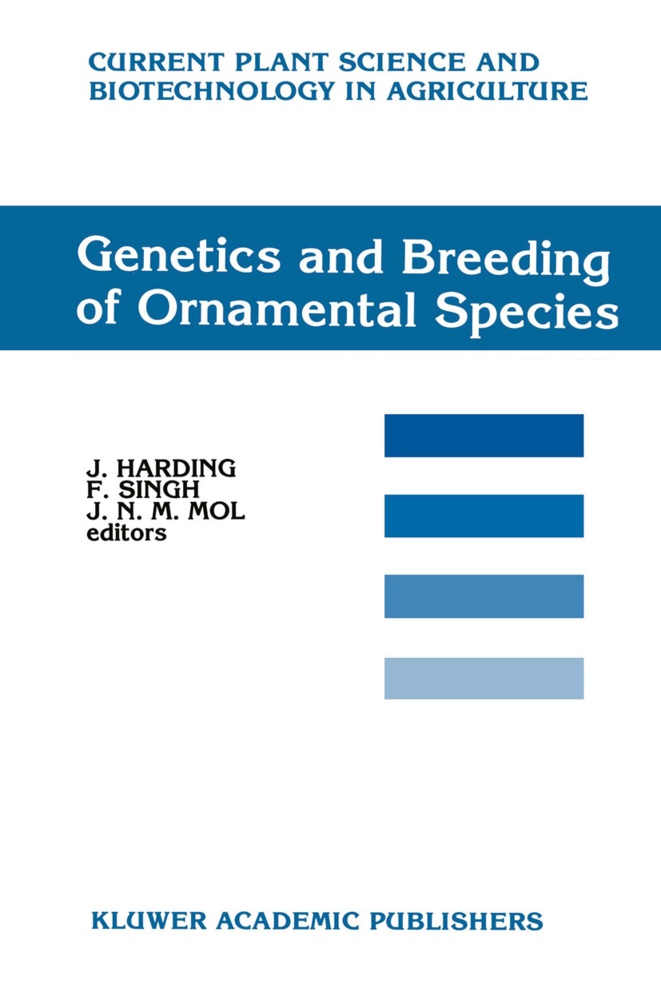 CURRENT PLANT SCIENCE AND BIOTECHNOLOGY IN AGRICULTURE

Genetics and Breeding of Ornamental Species

J. HARDING
F. SINGH
J. N. M. MOL
editors

KLUWER ACADEMIC PUBLISHERS